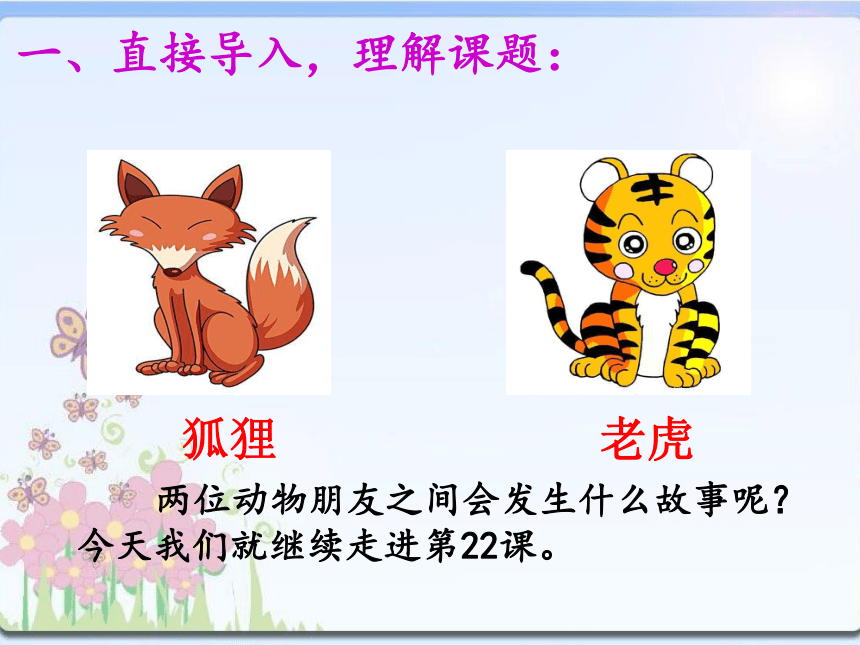 一、直接导入，理解课题：

狐狸

老虎

两位动物朋友之间会发生什么故事呢？今天我们就继续走进第22课。